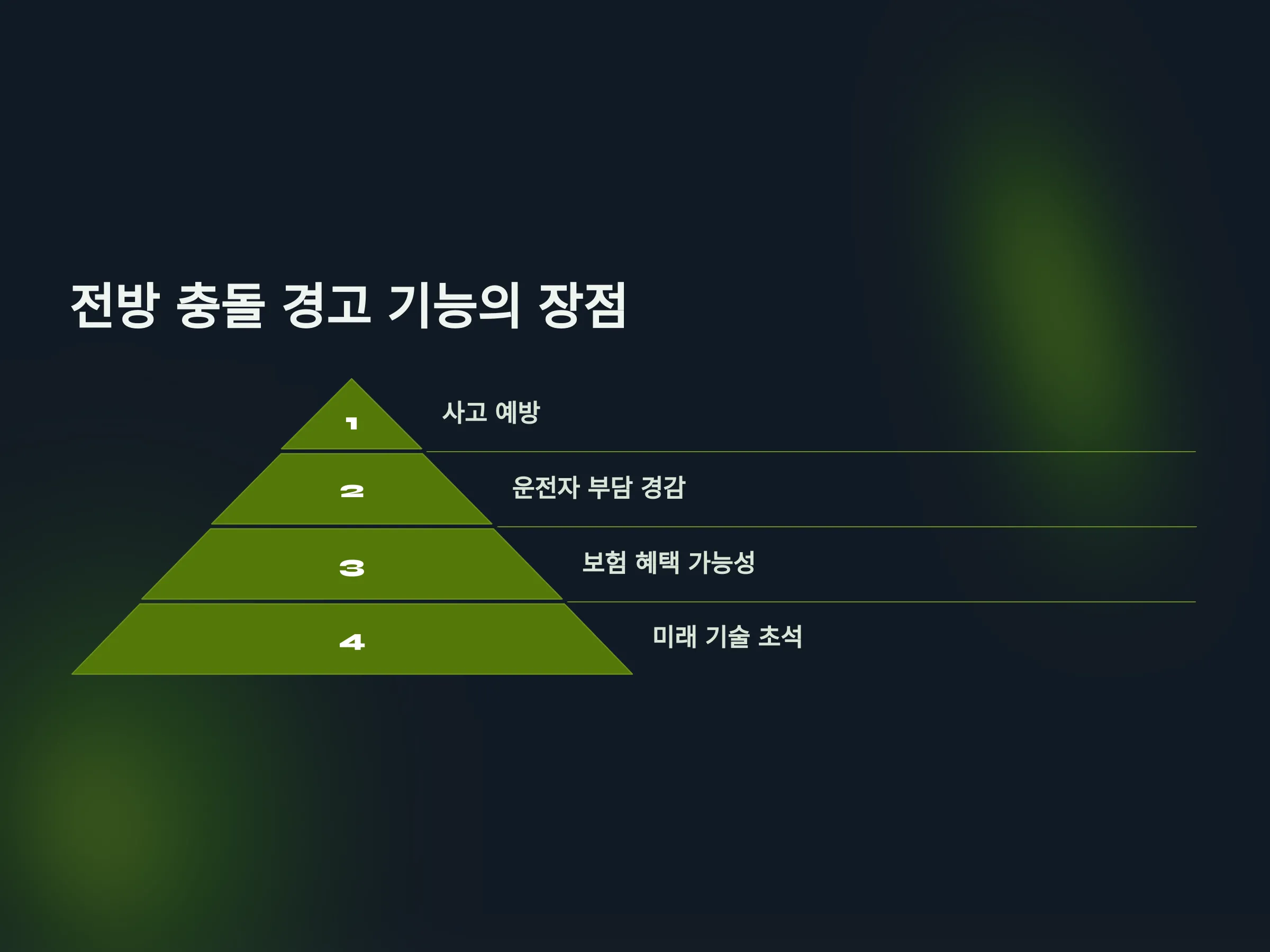 전방 충돌 경고 기능의 장점

1

사고 예방

2

운전자 부담 경감

3

보험 혜택 가능성

4

미래 기술 초석